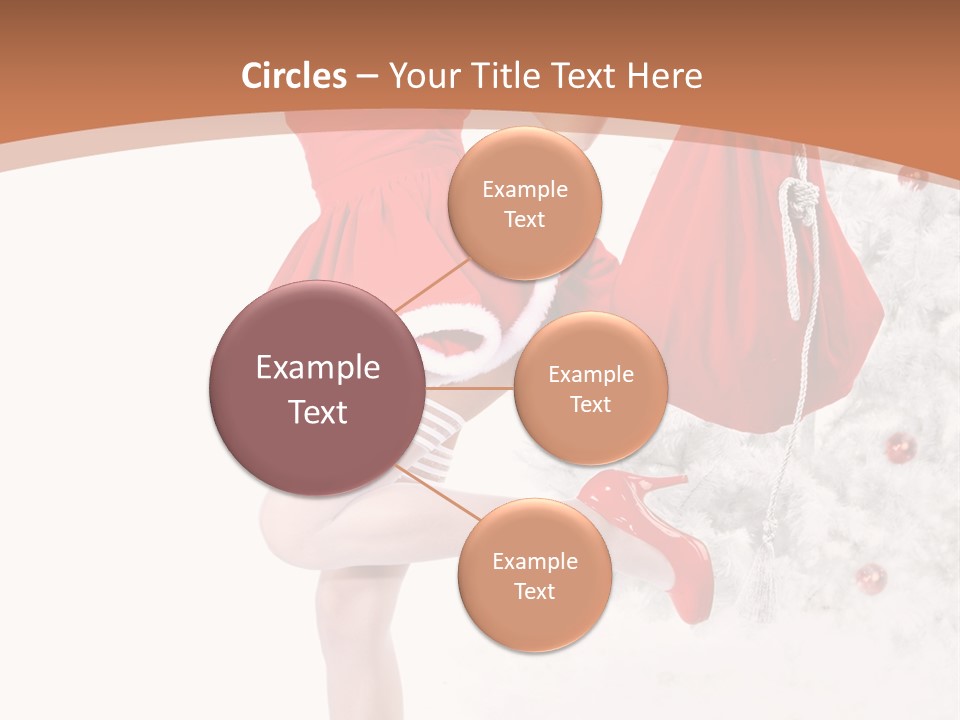 Circles – Your Title Text Here

Example Text

Example Text

Example Text

Example Text